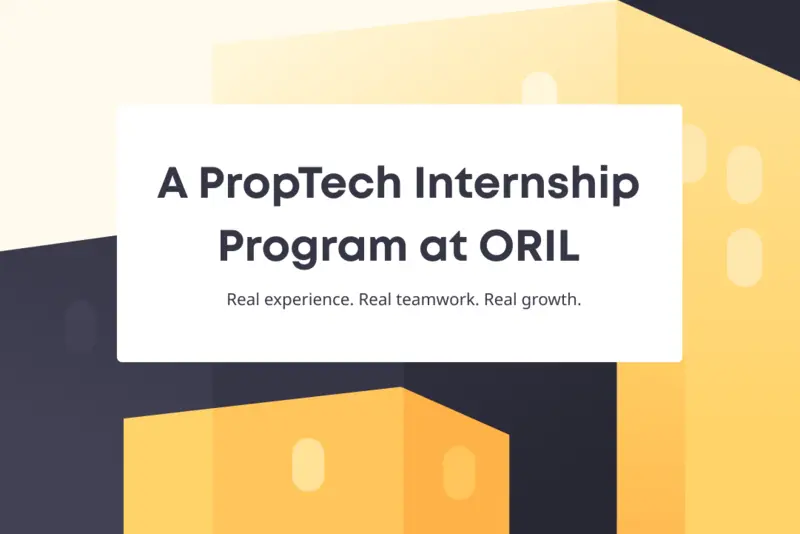 A PropTech Internship Program at ORIL

Real experience. Real teamwork. Real growth.